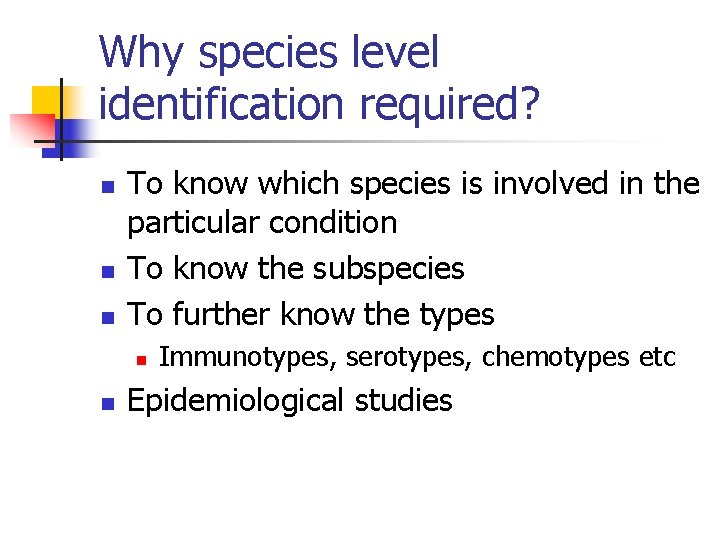 Why species level identification required?

- To know which species is involved in the particular condition
- To know the subspecies
- To further know the types
  - Immunotypes, serotypes, chemotypes etc
- Epidemiological studies